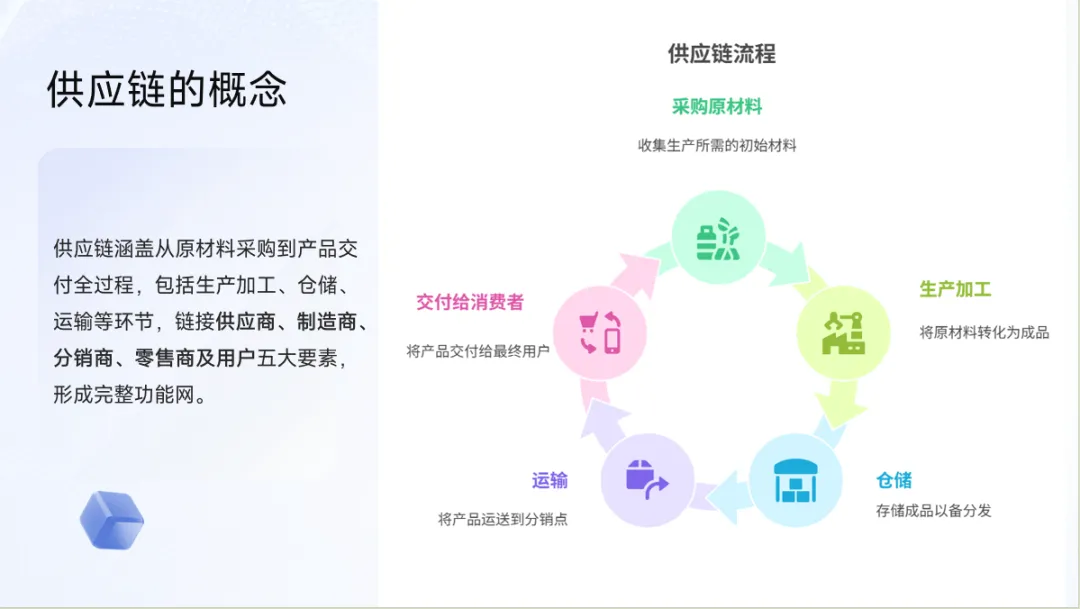 供应链的概念

供应链涵盖从原材料采购到产品交付全过程，包括生产加工、仓储、运输等环节，链接供应商、制造商、分销商、零售商及用户五大要素，形成完整功能网。

供应链流程

采购原材料
收集生产所需的初始材料

生产加工
将原材料转化为成品

仓储
存储成品以备分发

运输
将产品运送到分销点

交付给消费者
将产品交付给最终用户